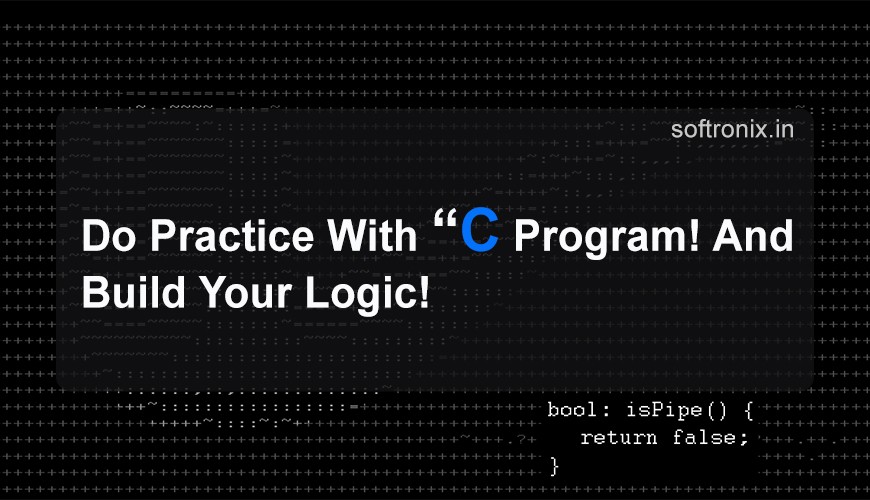 softronix.in

Do Practice With “C Program! And Build Your Logic!

bool: isPipe() {
return false;
}